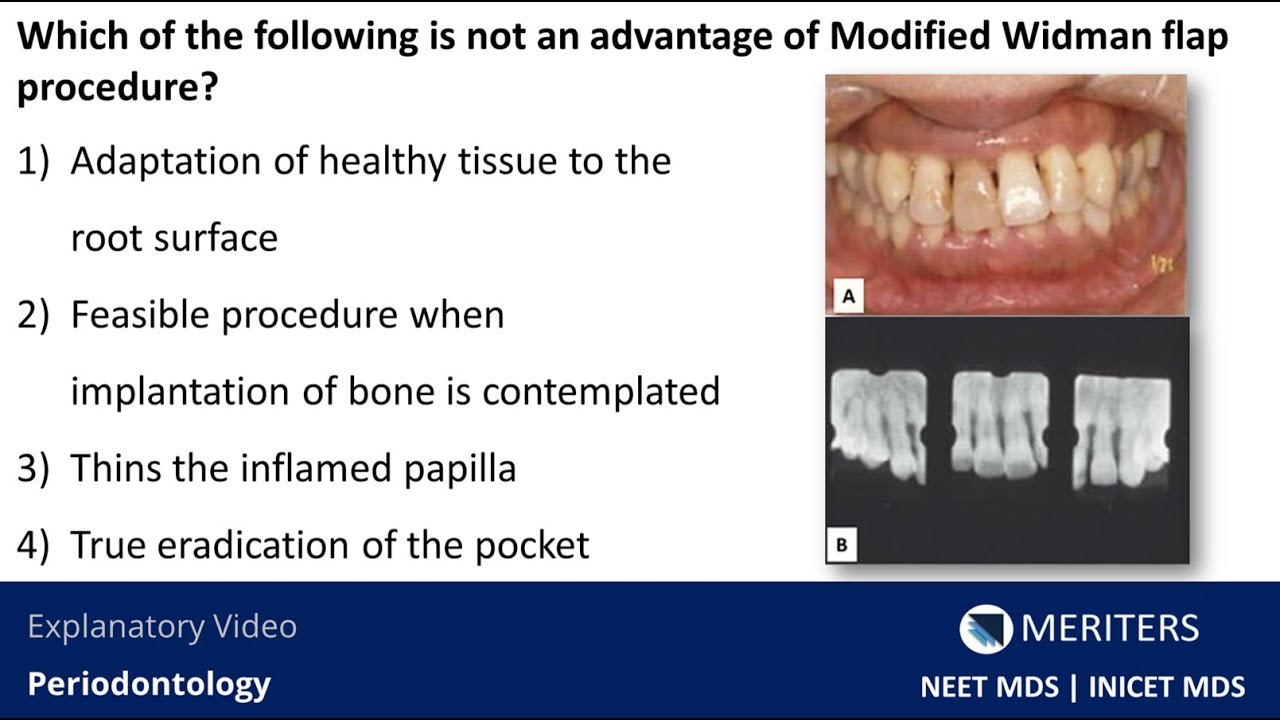 Which of the following is not an advantage of Modified Widman flap procedure?

1) Adaptation of healthy tissue to the root surface

2) Feasible procedure when implantation of bone is contemplated

3) Thins the inflamed papilla

4) True eradication of the pocket

A

B

Explanatory Video

Periodontology

MERITERS

NEET MDS | INICET MDS